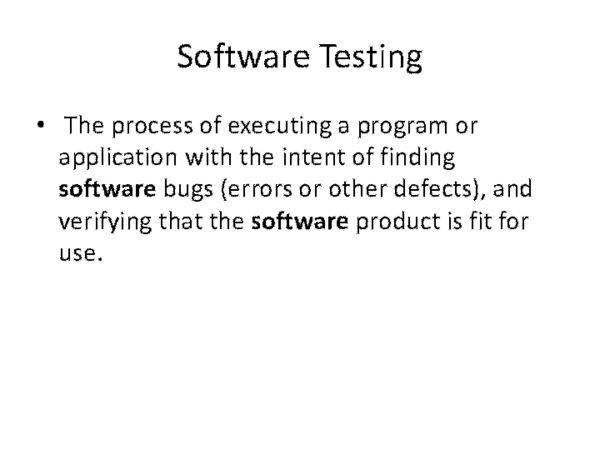 Software Testing

• The process of executing a program or application with the intent of finding software bugs (errors or other defects), and verifying that the software product is fit for use.